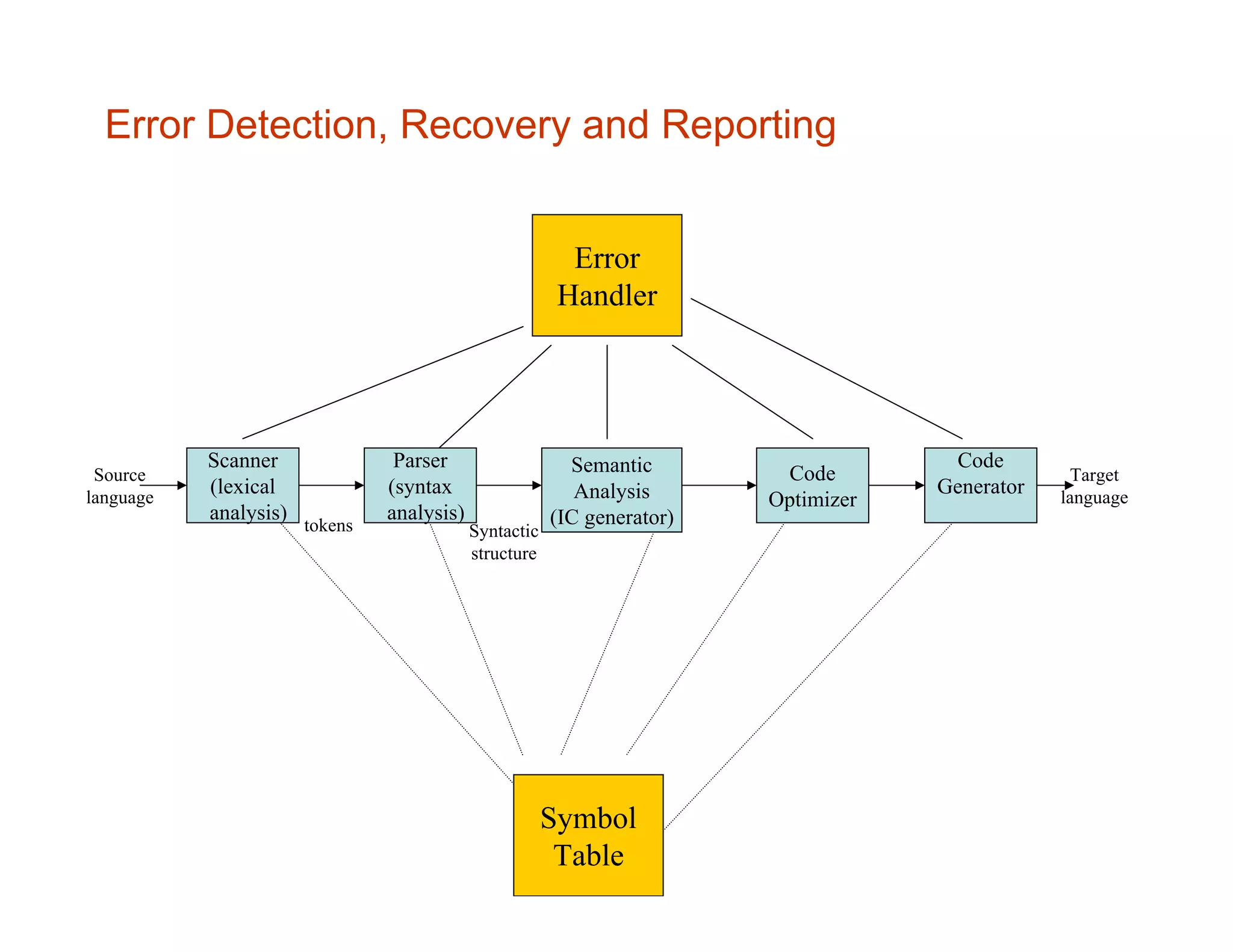 Error Detection, Recovery and Reporting

Error Handler

Source language

Scanner (lexical analysis)

tokens

Parser (syntax analysis)

Syntactic structure

Semantic Analysis (IC generator)

Code Optimizer

Code Generator

Target language

Symbol Table